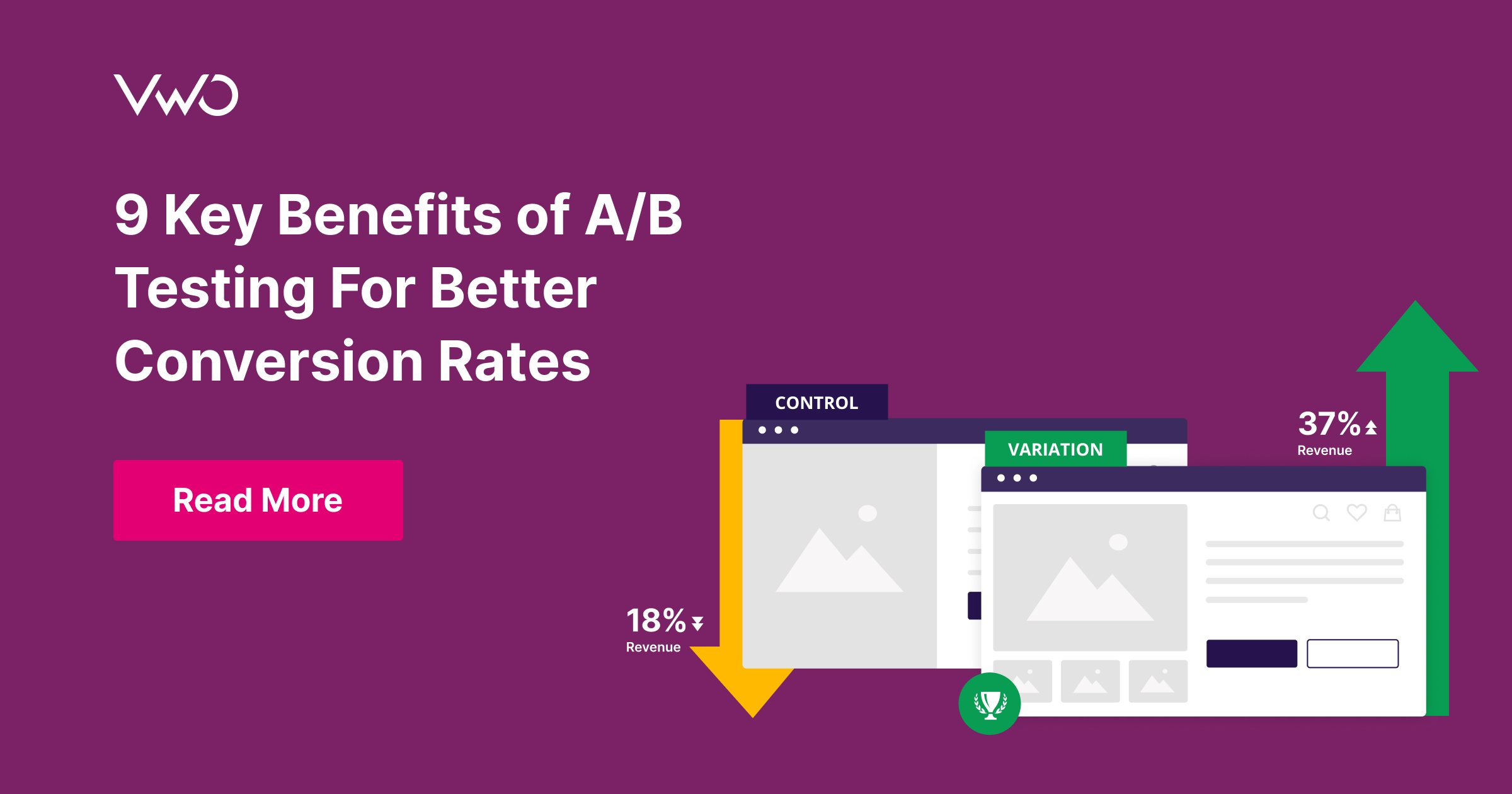 VWO

9 Key Benefits of A/B Testing For Better Conversion Rates

Read More

CONTROL

VARIATION

37%
Revenue

18%
Revenue